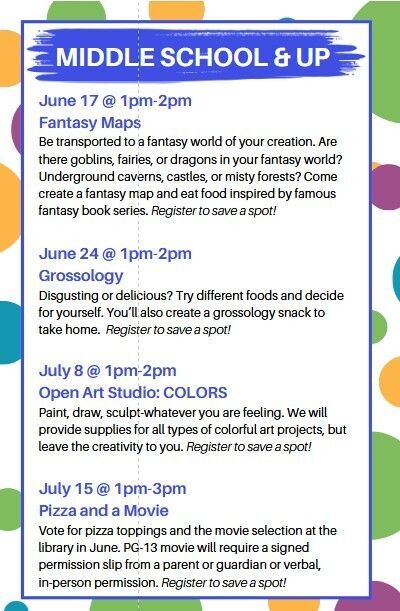 MIDDLE SCHOOL & UP

June 17 @ 1pm-2pm
Fantasy Maps
Be transported to a fantasy world of your creation. Are there goblins, fairies, or dragons in your fantasy world? Underground caverns, castles, or misty forests? Come create a fantasy map and eat food inspired by famous fantasy book series. Register to save a spot!

June 24 @ 1pm-2pm
Grossology
Disgusting or delicious? Try different foods and decide for yourself. You'll also create a grossology snack to take home. Register to save a spot!

July 8 @ 1pm-2pm
Open Art Studio: COLORS
Paint, draw, sculpt-whatever you are feeling. We will provide supplies for all types of colorful art projects, but leave the creativity to you. Register to save a spot!

July 15 @ 1pm-3pm
Pizza and a Movie
Vote for pizza toppings and the movie selection at the library in June. PG-13 movie will require a signed permission slip from a parent or guardian or verbal, in-person permission. Register to save a spot!